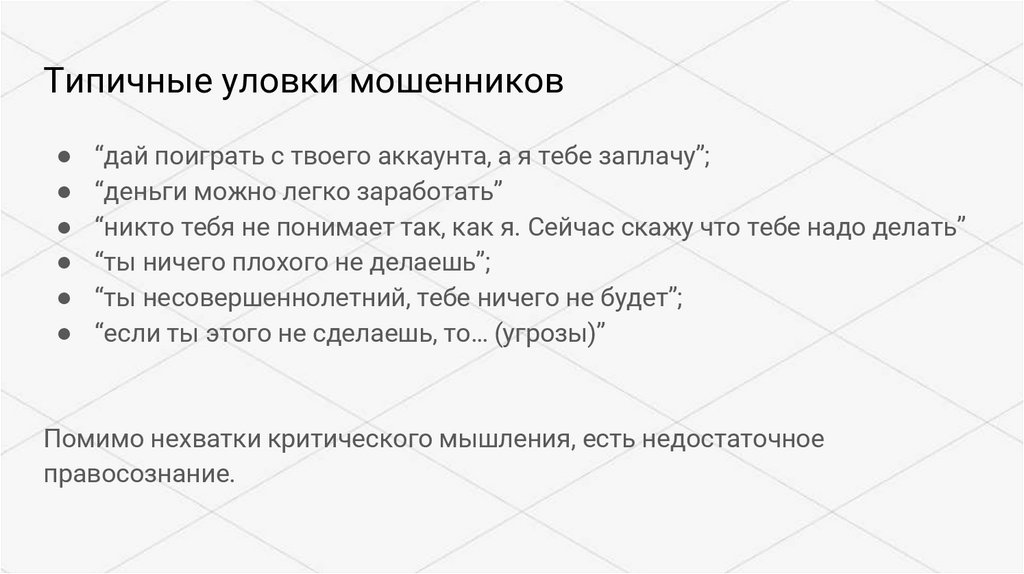 Типичные уловки мошенников

● “дай поиграть с твоего аккаунта, а я тебе заплачу”;
● “деньги можно легко заработать”
● “никто тебя не понимает так, как я. Сейчас скажу что тебе надо делать”
● “ты ничего плохого не делаешь”;
● “ты несовершеннолетний, тебе ничего не будет”;
● “если ты этого не сделаешь, то… (угрозы)”

Помимо нехватки критического мышления, есть недостаточное правосознание.